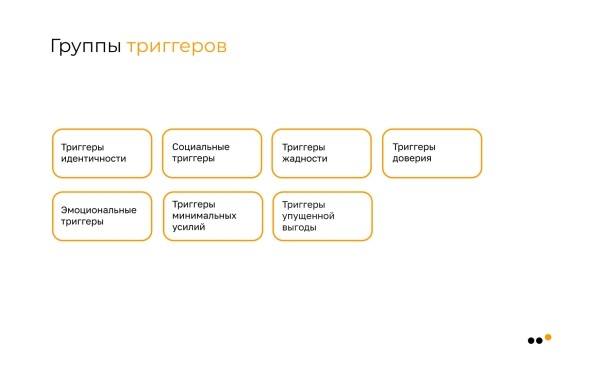 Группы триггеров

Триггеры идентичности

Социальные триггеры

Триггеры жадности

Триггеры доверия

Эмоциональные триггеры

Триггеры минимальных усилий

Триггеры упущенной выгоды